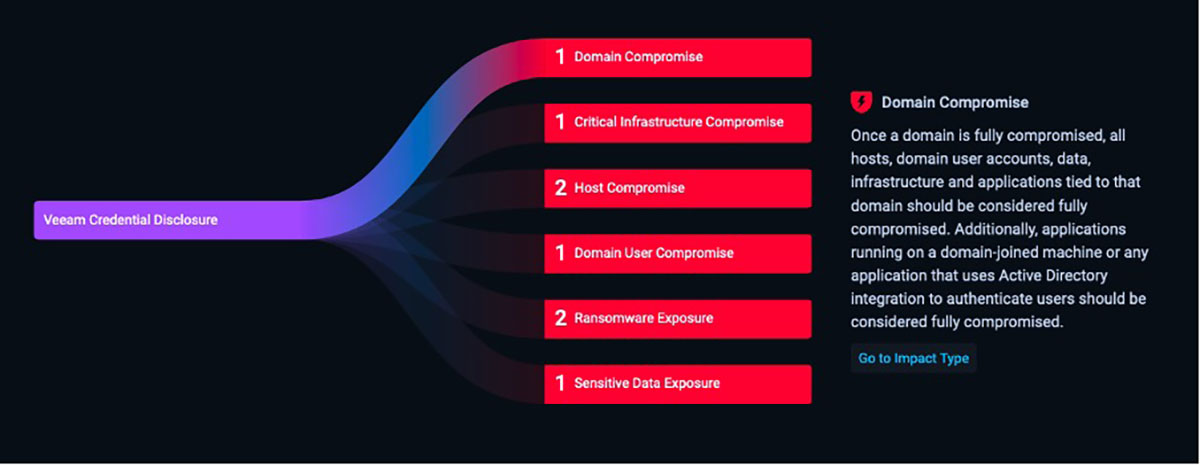 Veeam Credential Disclosure

1 Domain Compromise

1 Critical Infrastructure Compromise

2 Host Compromise

1 Domain User Compromise

2 Ransomware Exposure

1 Sensitive Data Exposure

Domain Compromise

Once a domain is fully compromised, all hosts, domain user accounts, data, infrastructure and applications tied to that domain should be considered fully compromised. Additionally, applications running on a domain-joined machine or any application that uses Active Directory integration to authenticate users should be considered fully compromised.

Go to Impact Type